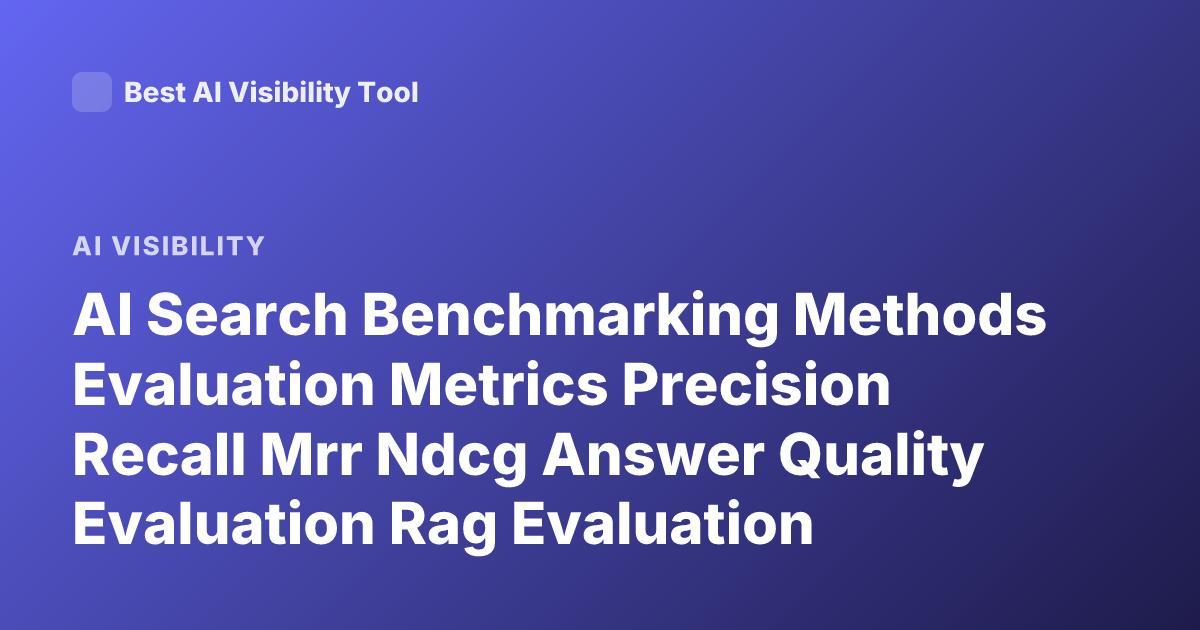 Best AI Visibility Tool

AI VISIBILITY

AI Search Benchmarking Methods Evaluation Metrics Precision Recall Mrr Ndcg Answer Quality Evaluation Rag Evaluation